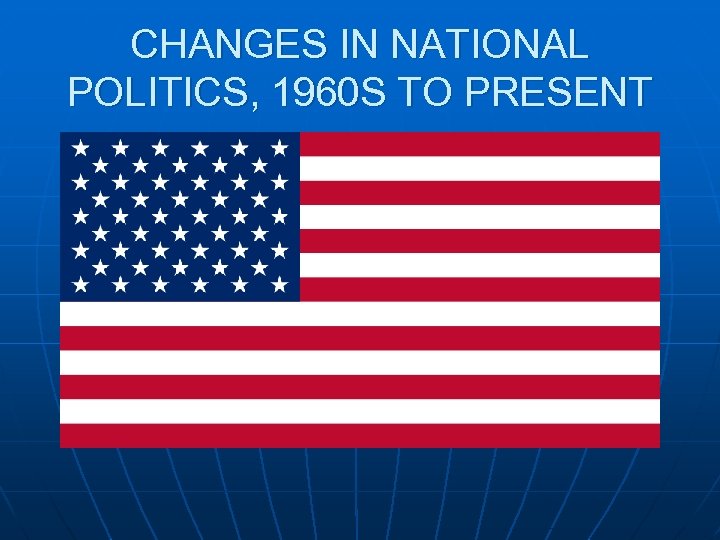 CHANGES IN NATIONAL POLITICS, 1960S TO PRESENT